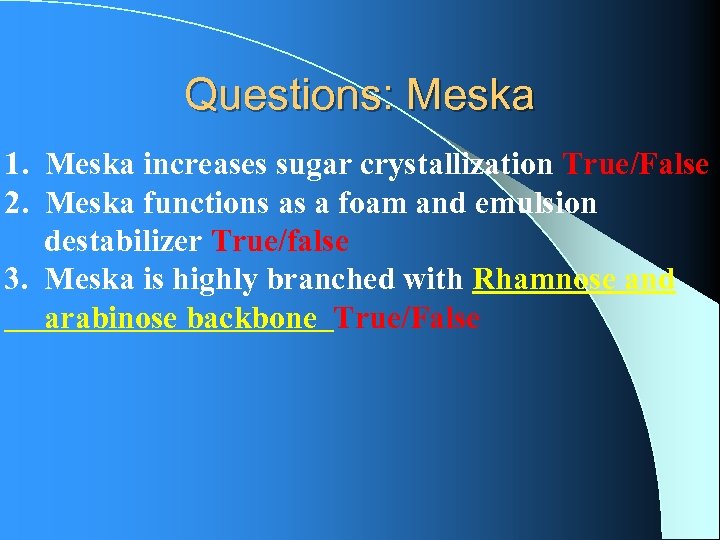 Questions: Meska

1. Meska increases sugar crystallization True/False
2. Meska functions as a foam and emulsion destabilizer True/false
3. Meska is highly branched with Rhamnose and arabinose backbone True/False